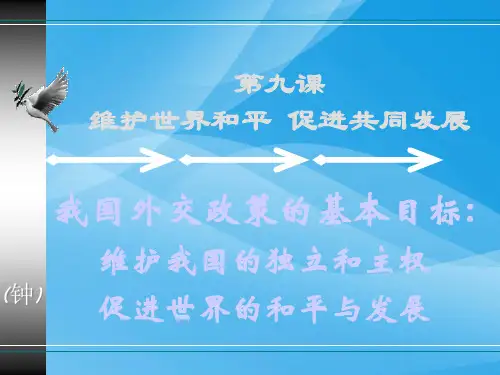 第九课
维护世界和平 促进共同发展

我国外交政策的基本目标:
维护我国的独立和主权
促进世界的和平与发展

(钟)